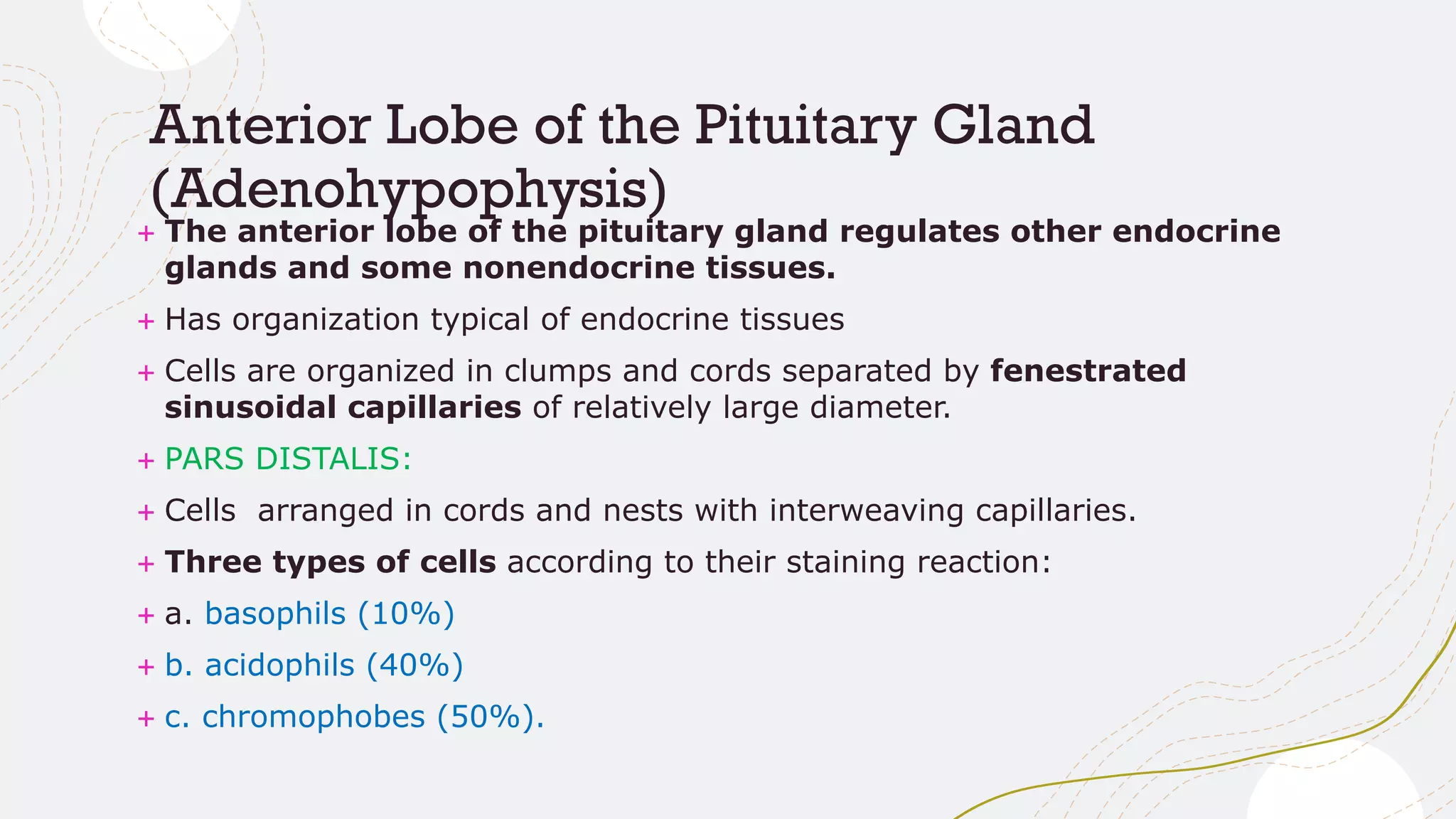 Anterior Lobe of the Pituitary Gland (Adenohypophysis)

+ The anterior lobe of the pituitary gland regulates other endocrine glands and some nonendocrine tissues.

+ Has organization typical of endocrine tissues

+ Cells are organized in clumps and cords separated by fenestrated sinusoidal capillaries of relatively large diameter.

+ PARS DISTALIS:

+ Cells arranged in cords and nests with interweaving capillaries.

+ Three types of cells according to their staining reaction:

+ a. basophils (10%)

+ b. acidophils (40%)

+ c. chromophobes (50%).